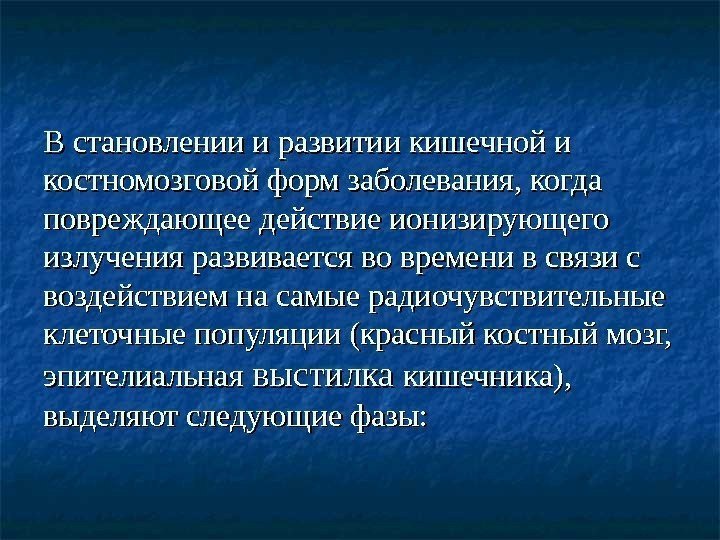 В становлении и развитии кишечной и костномозговой форм заболевания, когда повреждающее действие ионизирующего излучения развивается во времени в связи с воздействием на самые радиочувствительные клеточные популяции (красный костный мозг, эпителиальная выстилка кишечника), выделяют следующие фазы: